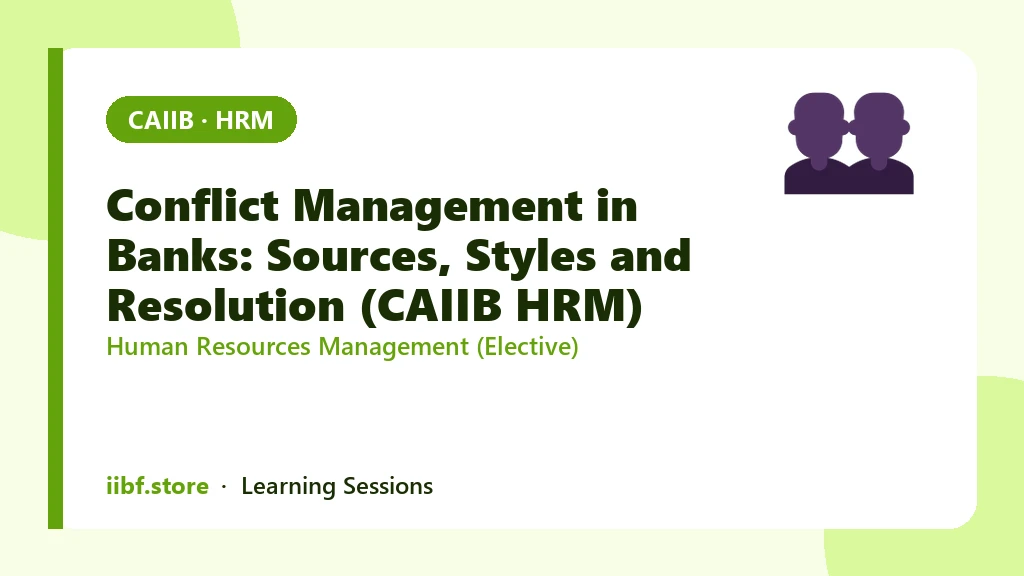 CAIIB · HRM

Conflict Management in Banks: Sources, Styles and Resolution (CAIIB HRM)

Human Resources Management (Elective)

iibf.store · Learning Sessions